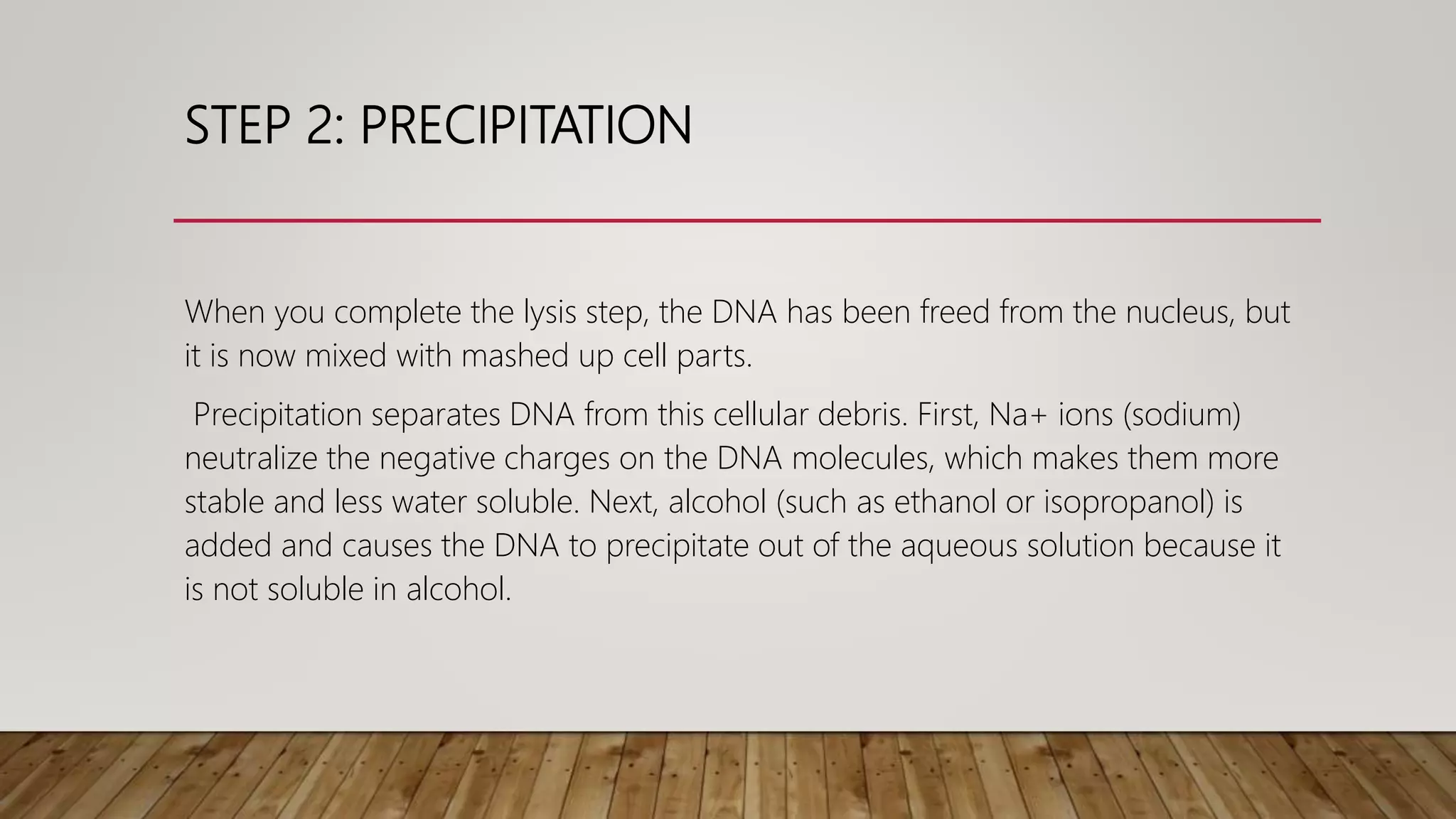 STEP 2: PRECIPITATION

When you complete the lysis step, the DNA has been freed from the nucleus, but it is now mixed with mashed up cell parts.

Precipitation separates DNA from this cellular debris. First, Na+ ions (sodium) neutralize the negative charges on the DNA molecules, which makes them more stable and less water soluble. Next, alcohol (such as ethanol or isopropanol) is added and causes the DNA to precipitate out of the aqueous solution because it is not soluble in alcohol.